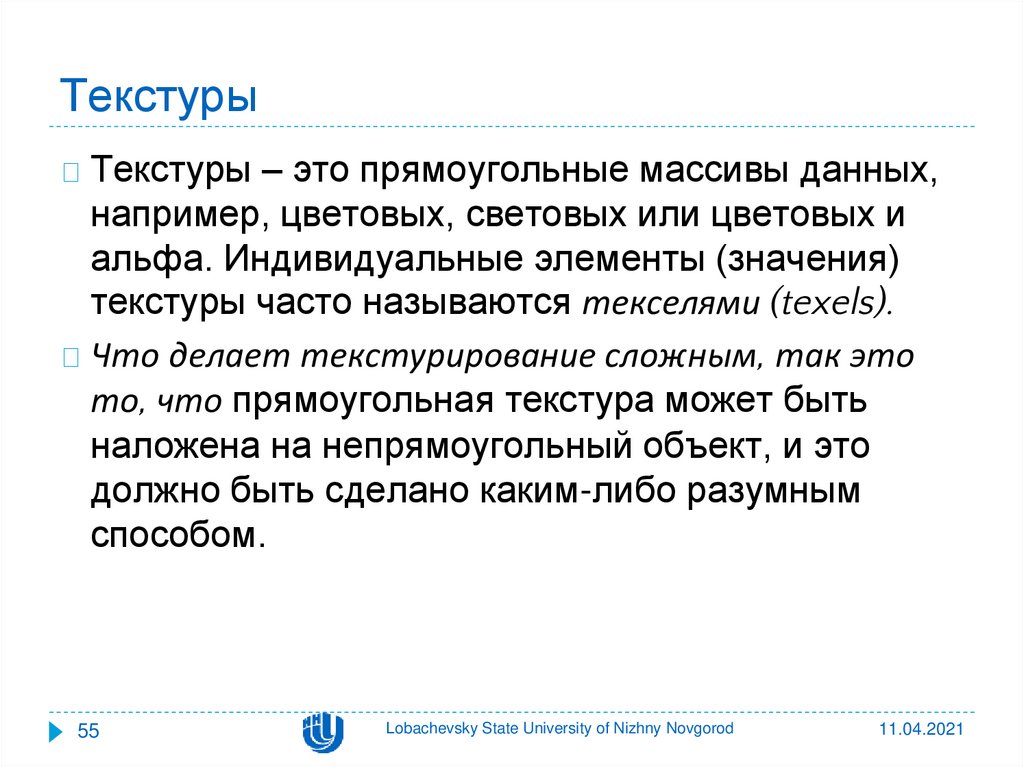 Текстуры

Текстуры – это прямоугольные массивы данных, например, цветовых, световых или цветовых и альфа. Индивидуальные элементы (значения) текстуры часто называются текселями (texels).

Что делает текстурирование сложным, так это то, что прямоугольная текстура может быть наложена на непрямоугольный объект, и это должно быть сделано каким-либо разумным способом.

55

Lobachevsky State University of Nizhny Novgorod

11.04.2021